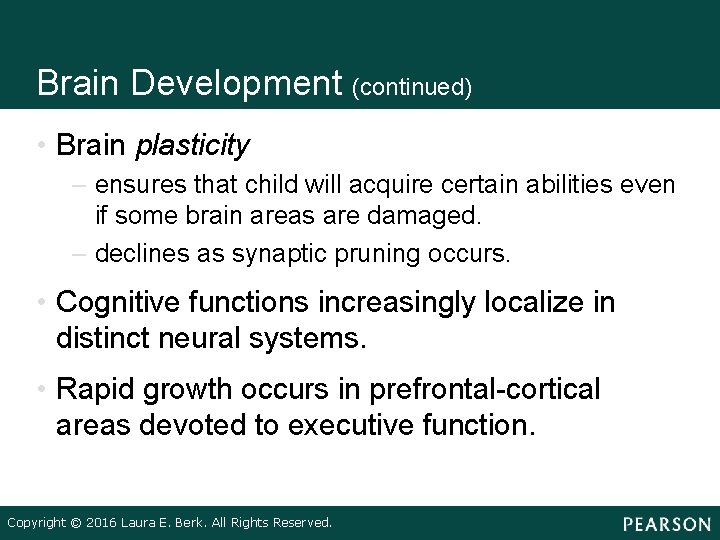 Brain Development (continued)

• Brain plasticity
  – ensures that child will acquire certain abilities even if some brain areas are damaged.
  – declines as synaptic pruning occurs.

• Cognitive functions increasingly localize in distinct neural systems.

• Rapid growth occurs in prefrontal-cortical areas devoted to executive function.

Copyright © 2016 Laura E. Berk. All Rights Reserved.

PEARSON